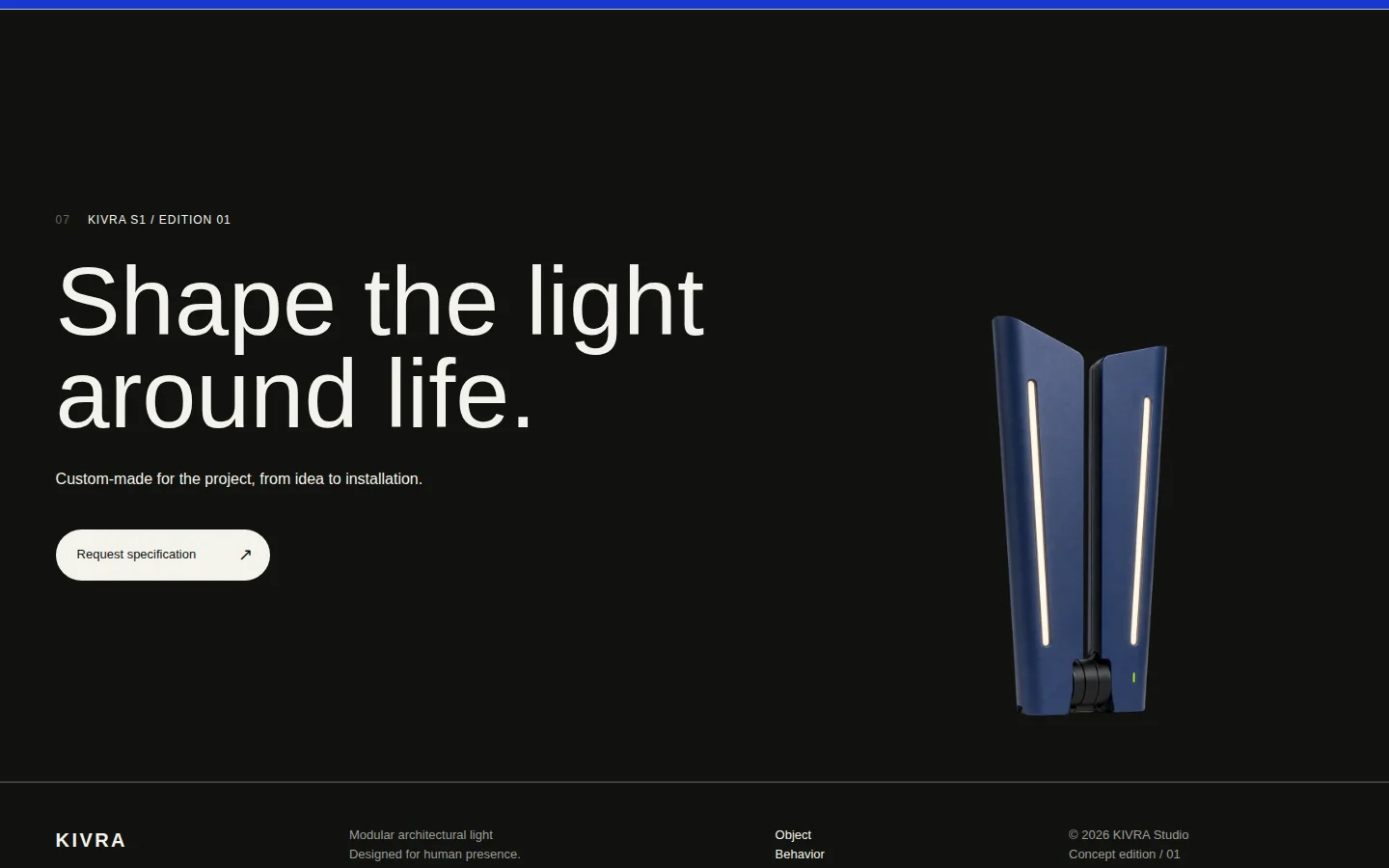 07 KIVRA S1 / EDITION 01

Shape the light around life.

Custom-made for the project, from idea to installation.

Request specification ↗

KIVRA

Modular architectural light
Designed for human presence.

Object
Behavior

© 2026 KIVRA Studio
Concept edition / 01